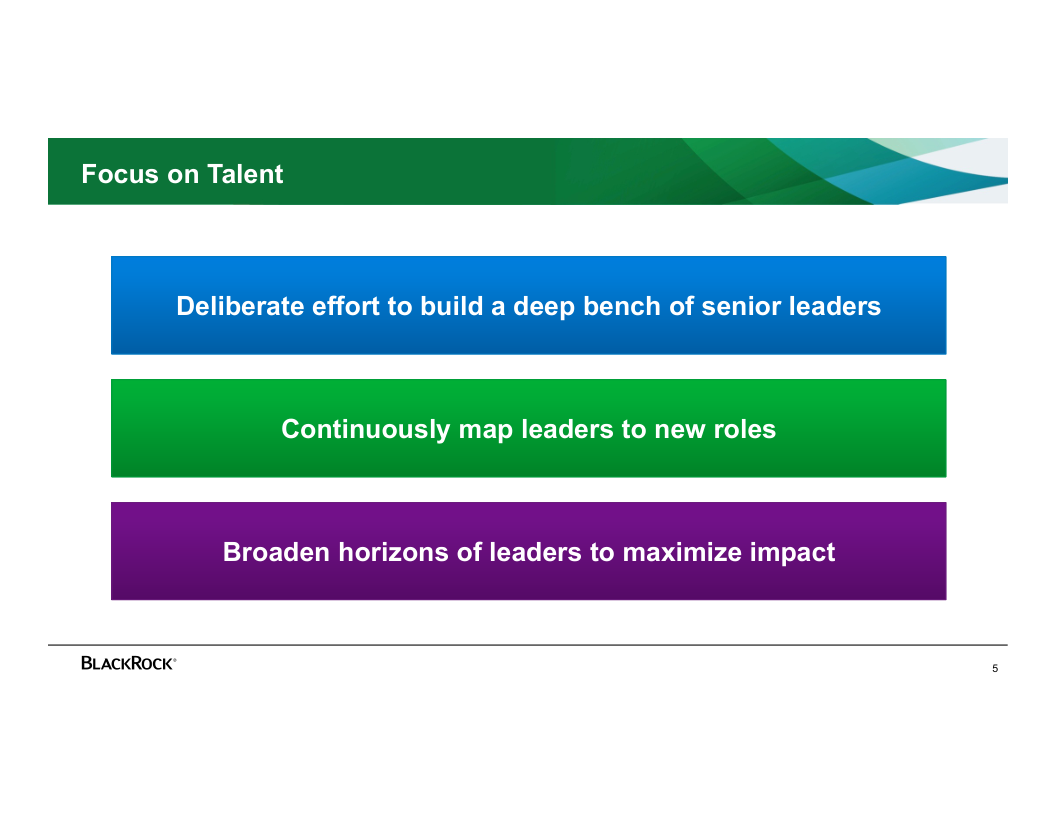 Focus on Talent

Deliberate effort to build a deep bench of senior leaders

Continuously map leaders to new roles

Broaden horizons of leaders to maximize impact

BLACKROCK®

5